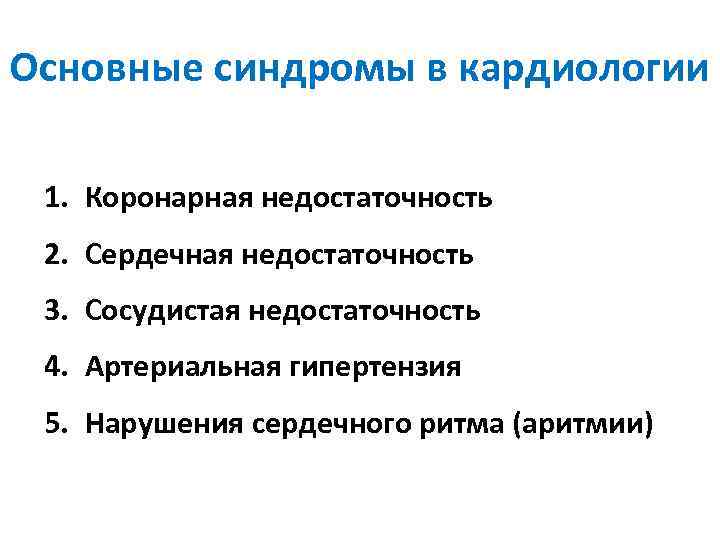 Основные синдромы в кардиологии

1. Коронарная недостаточность
2. Сердечная недостаточность
3. Сосудистая недостаточность
4. Артериальная гипертензия
5. Нарушения сердечного ритма (аритмии)